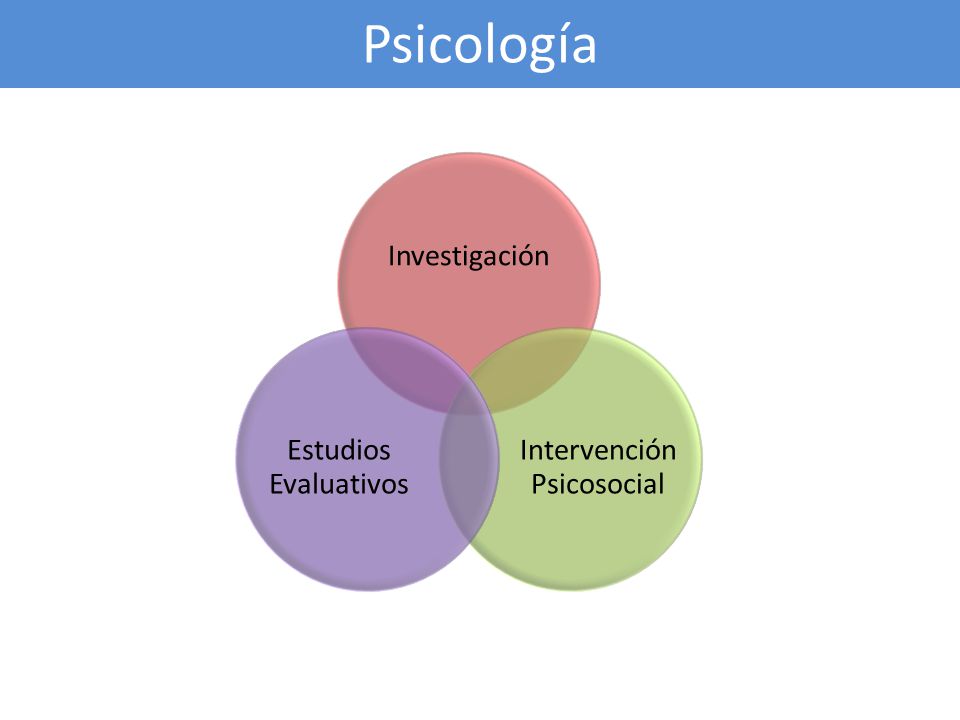 Psicología

Investigación

Estudios Evaluativos

Intervención Psicosocial